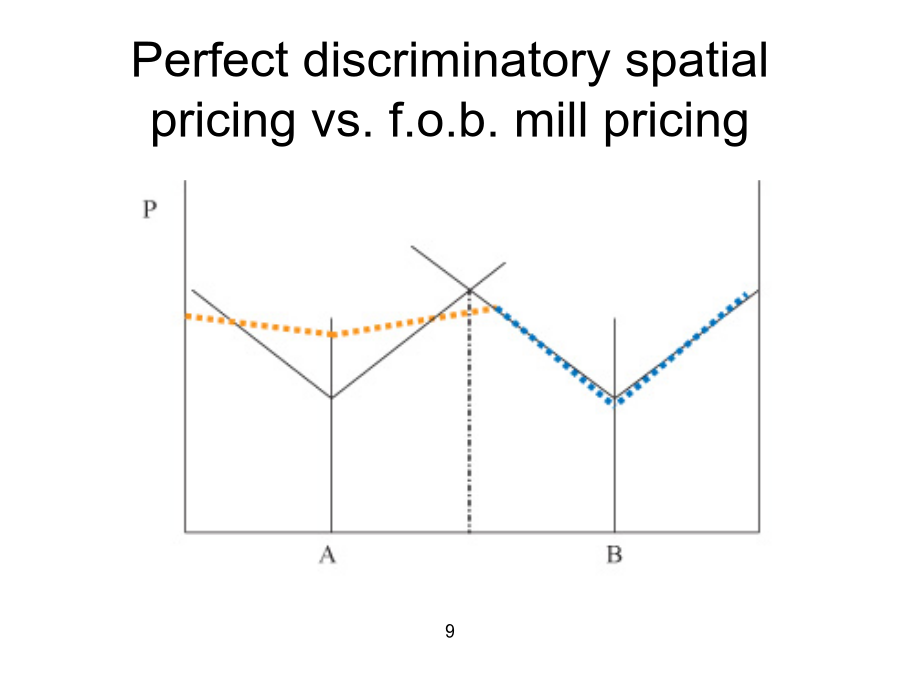 Perfect discriminatory spatial pricing vs. f.o.b. mill pricing

P

A

B

9